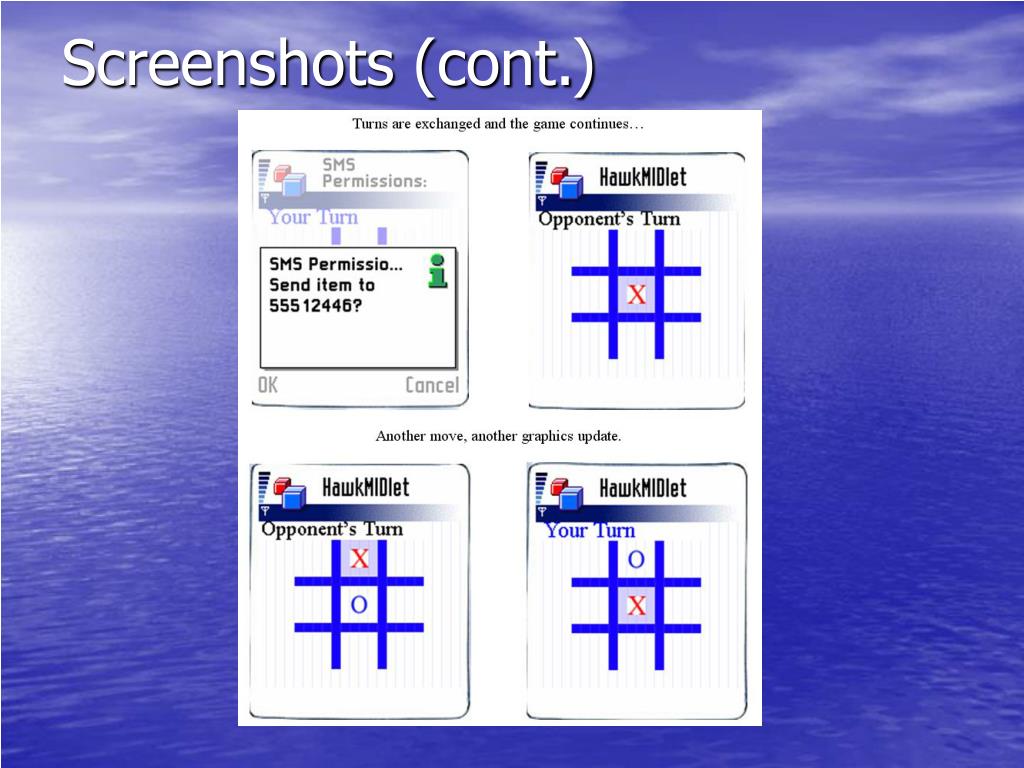 Screenshots (cont.)

Turns are exchanged and the game continues…

SMS Permissions:

Your Turn

SMS Permissio… Send item to 55512446?

OK

Cancel

HawkMIDlet

Opponent's Turn

X

Another move, another graphics update.

HawkMIDlet

Opponent's Turn

X

O

HawkMIDlet

Your Turn

O

X